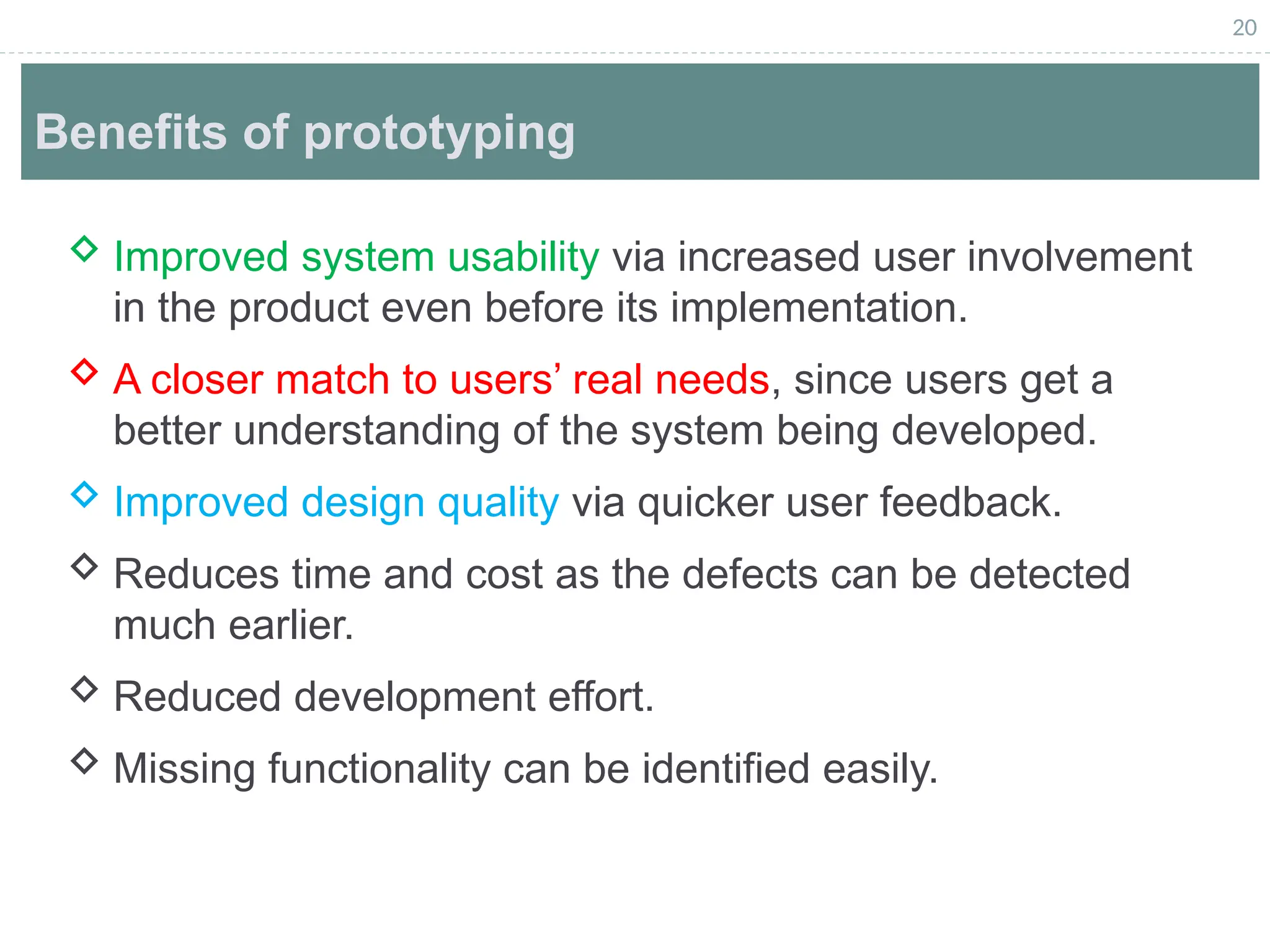 20

Benefits of prototyping

◇ Improved system usability via increased user involvement in the product even before its implementation.

◇ A closer match to users' real needs, since users get a better understanding of the system being developed.

◇ Improved design quality via quicker user feedback.

◇ Reduces time and cost as the defects can be detected much earlier.

◇ Reduced development effort.

◇ Missing functionality can be identified easily.